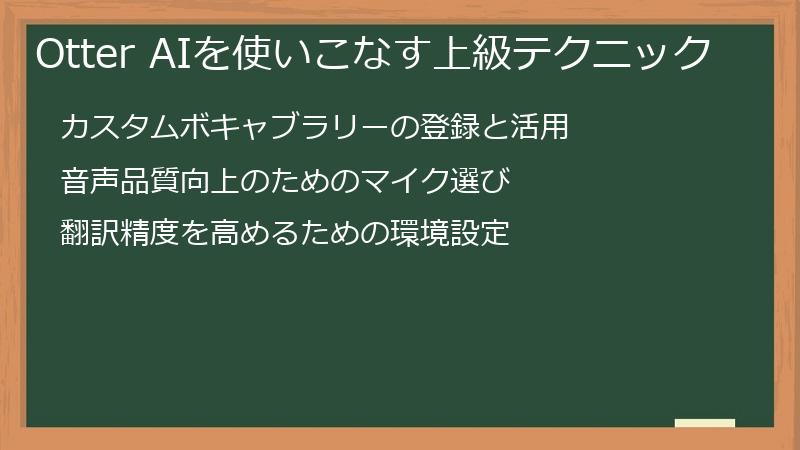 Otter AIを使いこなす上級テクニック

カスタムボキャブラリーの登録と活用

音声品質向上のためのマイク選び

翻訳精度を高めるための環境設定